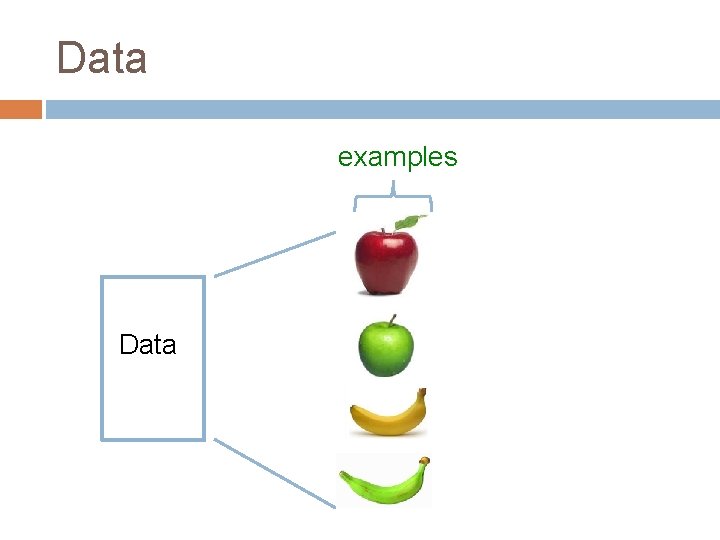 Data

examples

Data